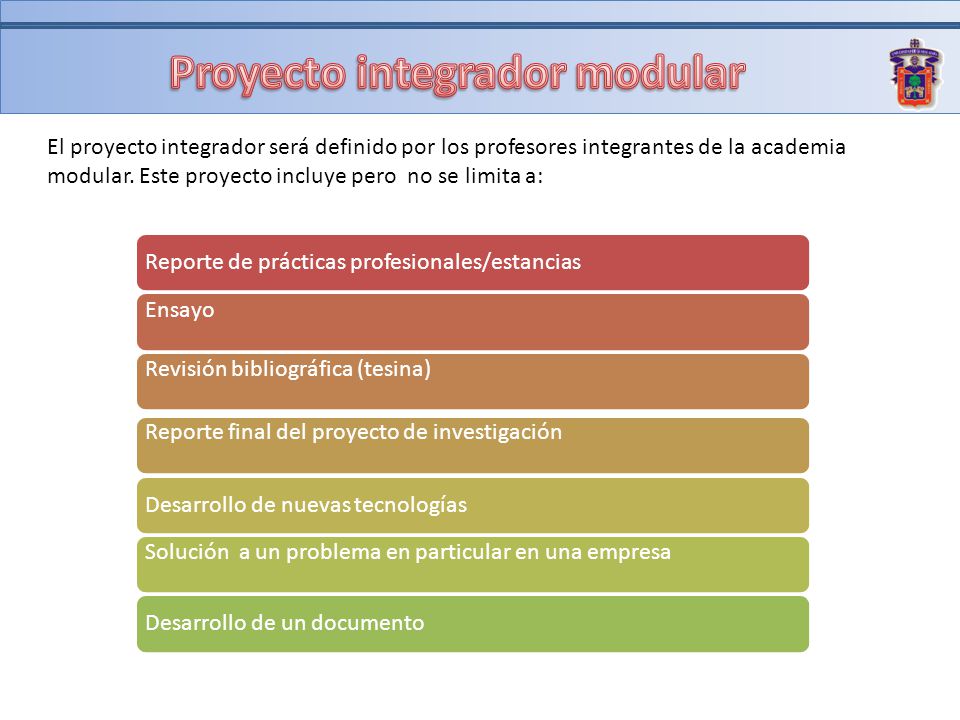 Proyecto integrador modular

El proyecto integrador será definido por los profesores integrantes de la academia modular. Este proyecto incluye pero no se limita a:

Reporte de prácticas profesionales/estancias

Ensayo

Revisión bibliográfica (tesina)

Reporte final del proyecto de investigación

Desarrollo de nuevas tecnologías

Solución a un problema en particular en una empresa

Desarrollo de un documento